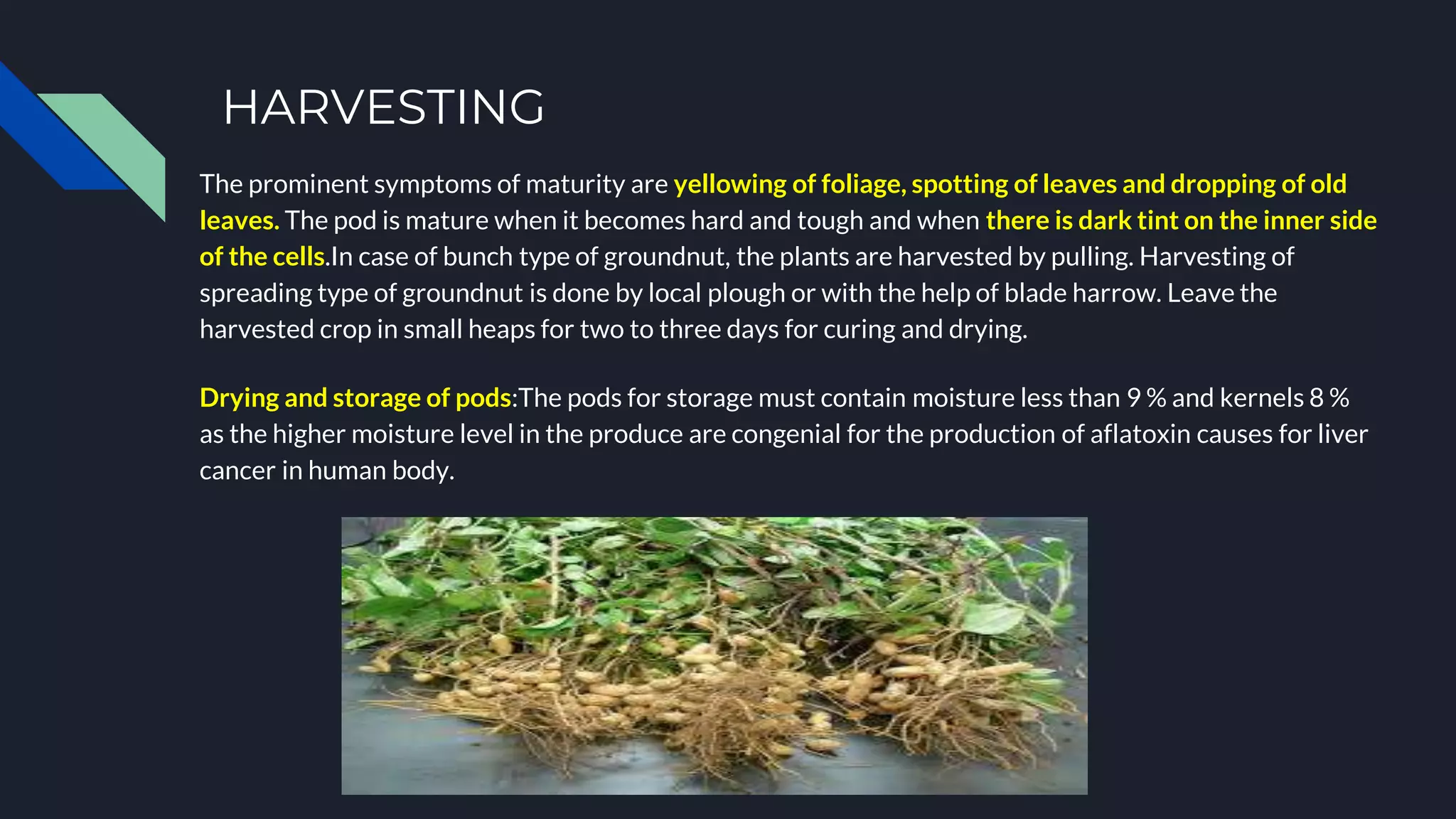 HARVESTING

The prominent symptoms of maturity are yellowing of foliage, spotting of leaves and dropping of old leaves. The pod is mature when it becomes hard and tough and when there is dark tint on the inner side of the cells.In case of bunch type of groundnut, the plants are harvested by pulling. Harvesting of spreading type of groundnut is done by local plough or with the help of blade harrow. Leave the harvested crop in small heaps for two to three days for curing and drying.

Drying and storage of pods:The pods for storage must contain moisture less than 9 % and kernels 8 % as the higher moisture level in the produce are congenial for the production of aflatoxin causes for liver cancer in human body.